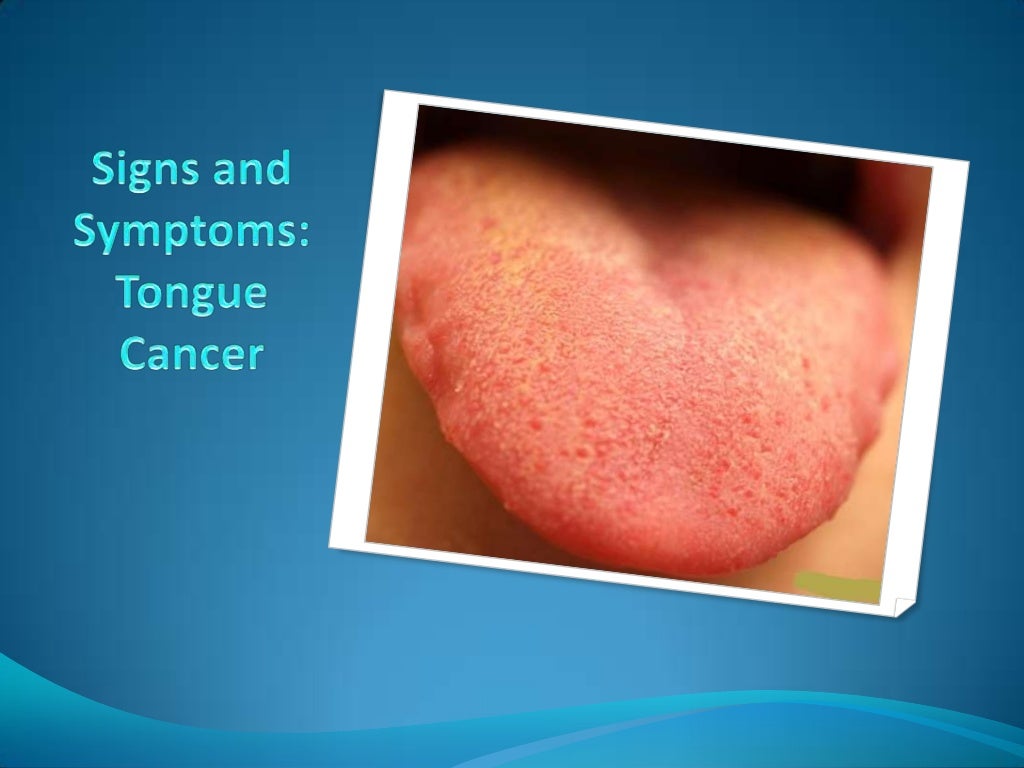 Signs and Symptoms: Tongue Cancer